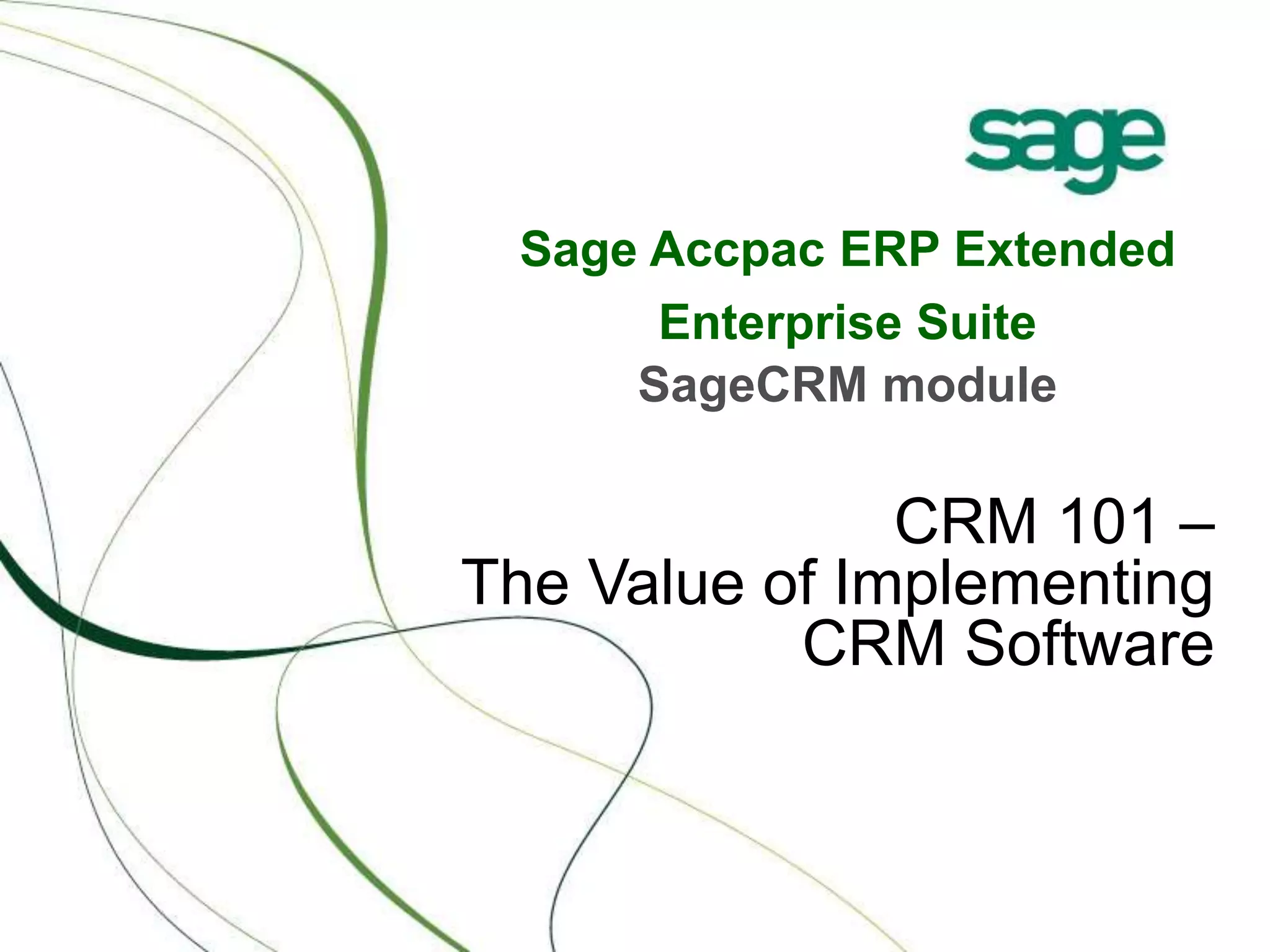 sage

Sage Accpac ERP Extended Enterprise Suite
SageCRM module

CRM 101 –
The Value of Implementing CRM Software